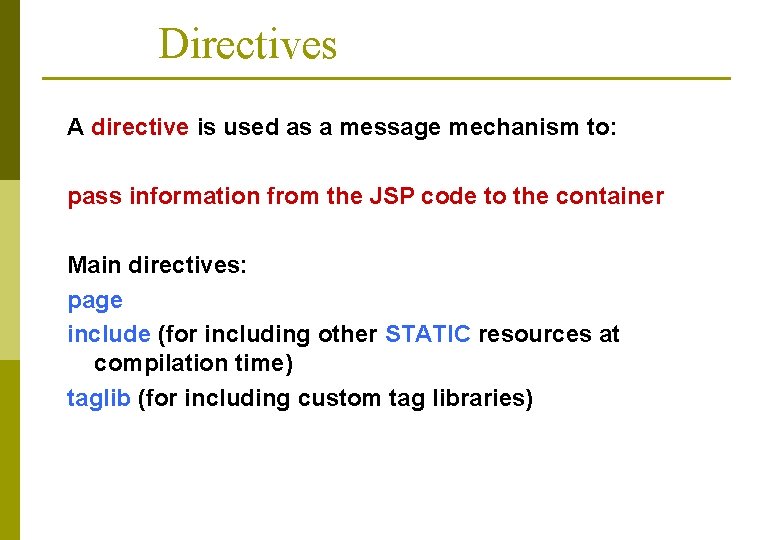 Directives

A directive is used as a message mechanism to:

pass information from the JSP code to the container

Main directives:
page
include (for including other STATIC resources at compilation time)
taglib (for including custom tag libraries)